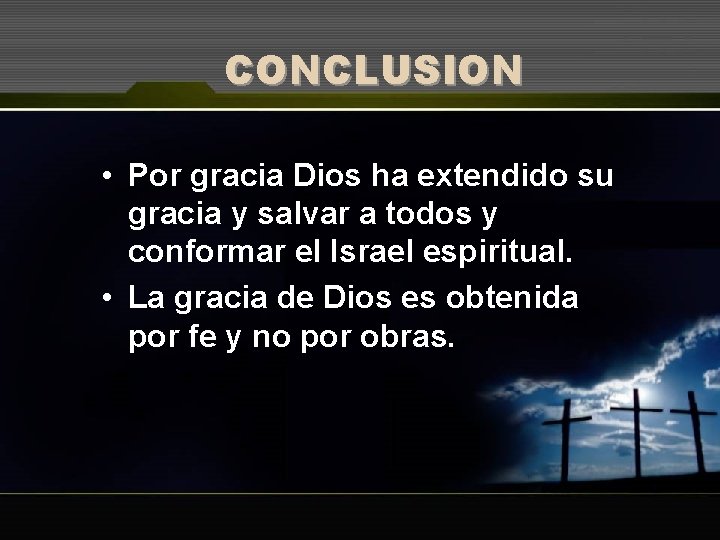 CONCLUSION

• Por gracia Dios ha extendido su gracia y salvar a todos y conformar el Israel espiritual.
• La gracia de Dios es obtenida por fe y no por obras.